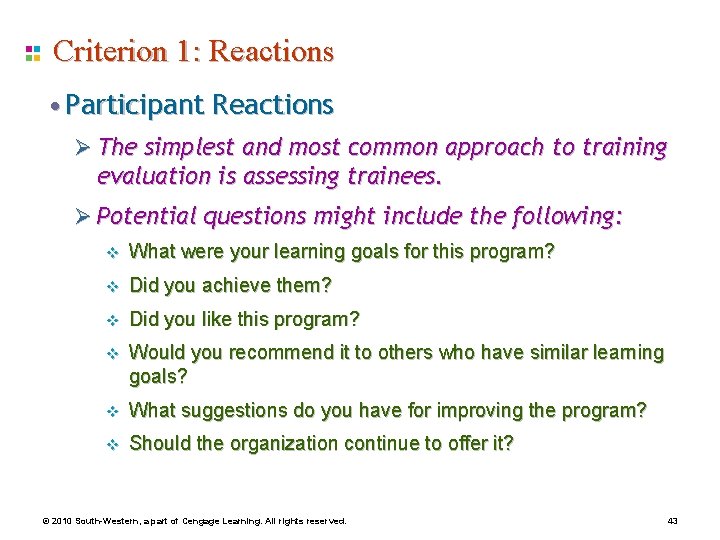 Criterion 1: Reactions

• Participant Reactions

➢ The simplest and most common approach to training evaluation is assessing trainees.

➢ Potential questions might include the following:

❖ What were your learning goals for this program?

❖ Did you achieve them?

❖ Did you like this program?

❖ Would you recommend it to others who have similar learning goals?

❖ What suggestions do you have for improving the program?

❖ Should the organization continue to offer it?

© 2010 South-Western, a part of Cengage Learning. All rights reserved.

43